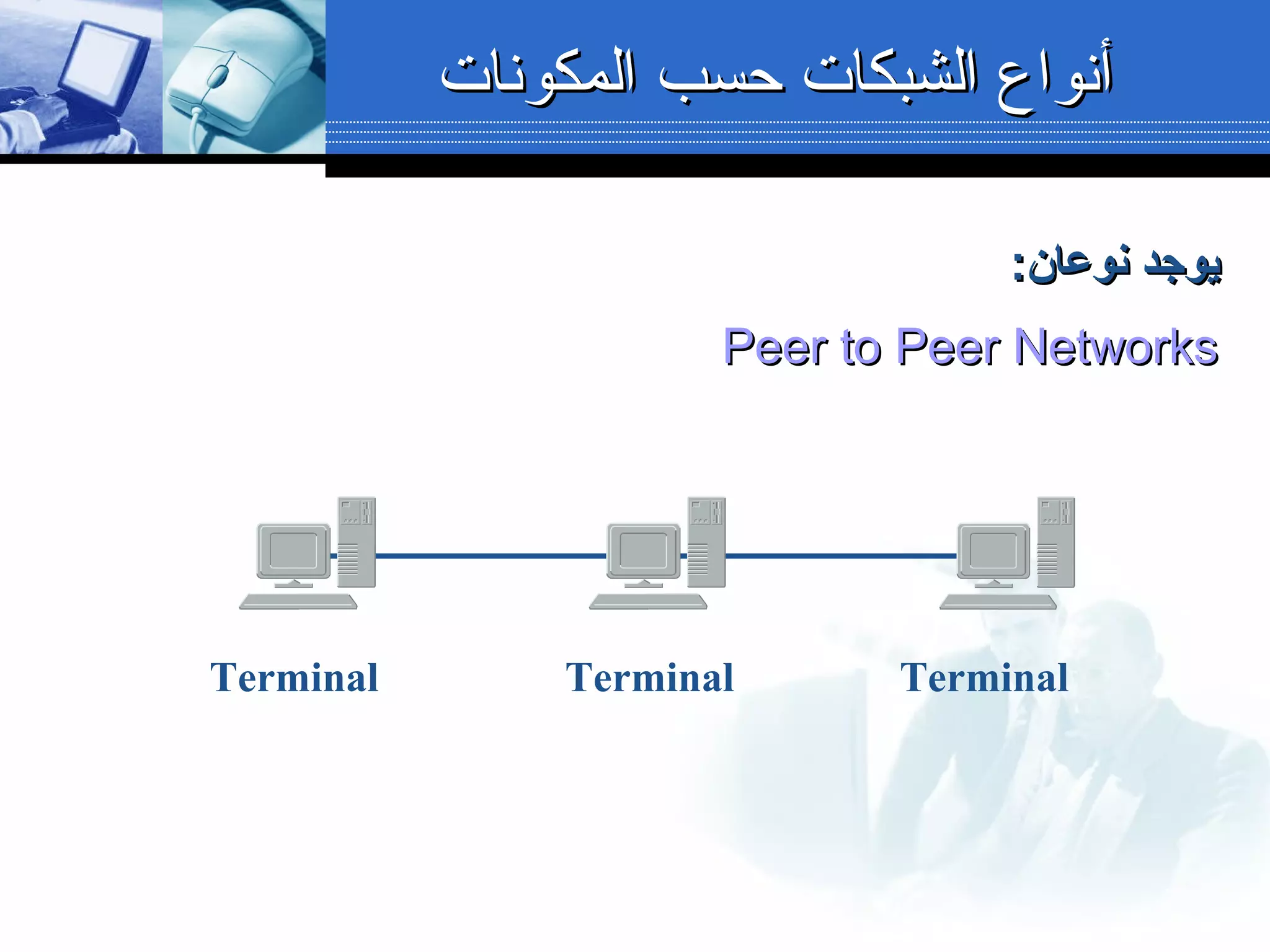 أنواع الشبكات حسب المكونات

يوجد نوعان:

Peer to Peer Networks

Terminal

Terminal

Terminal